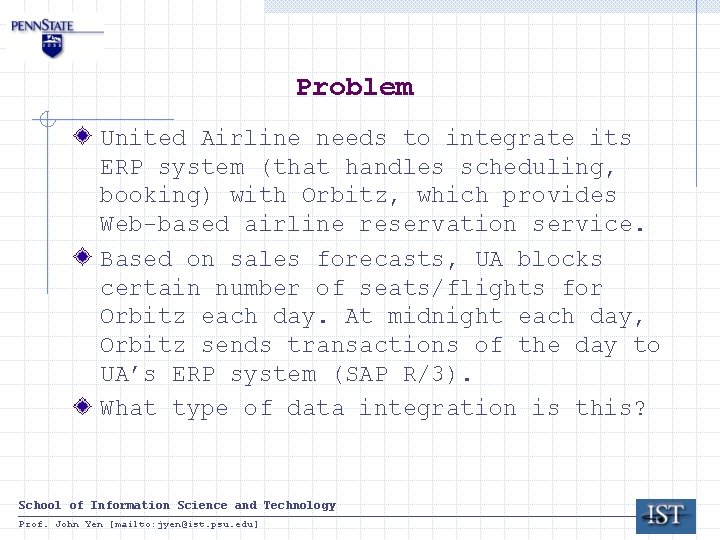 PENNSTATE

Problem

United Airline needs to integrate its ERP system (that handles scheduling, booking) with Orbitz, which provides Web-based airline reservation service.

Based on sales forecasts, UA blocks certain number of seats/flights for Orbitz each day. At midnight each day, Orbitz sends transactions of the day to UA's ERP system (SAP R/3).

What type of data integration is this?

School of Information Science and Technology

Prof. John Yen [mailto:jyen@ist.psu.edu]

IST